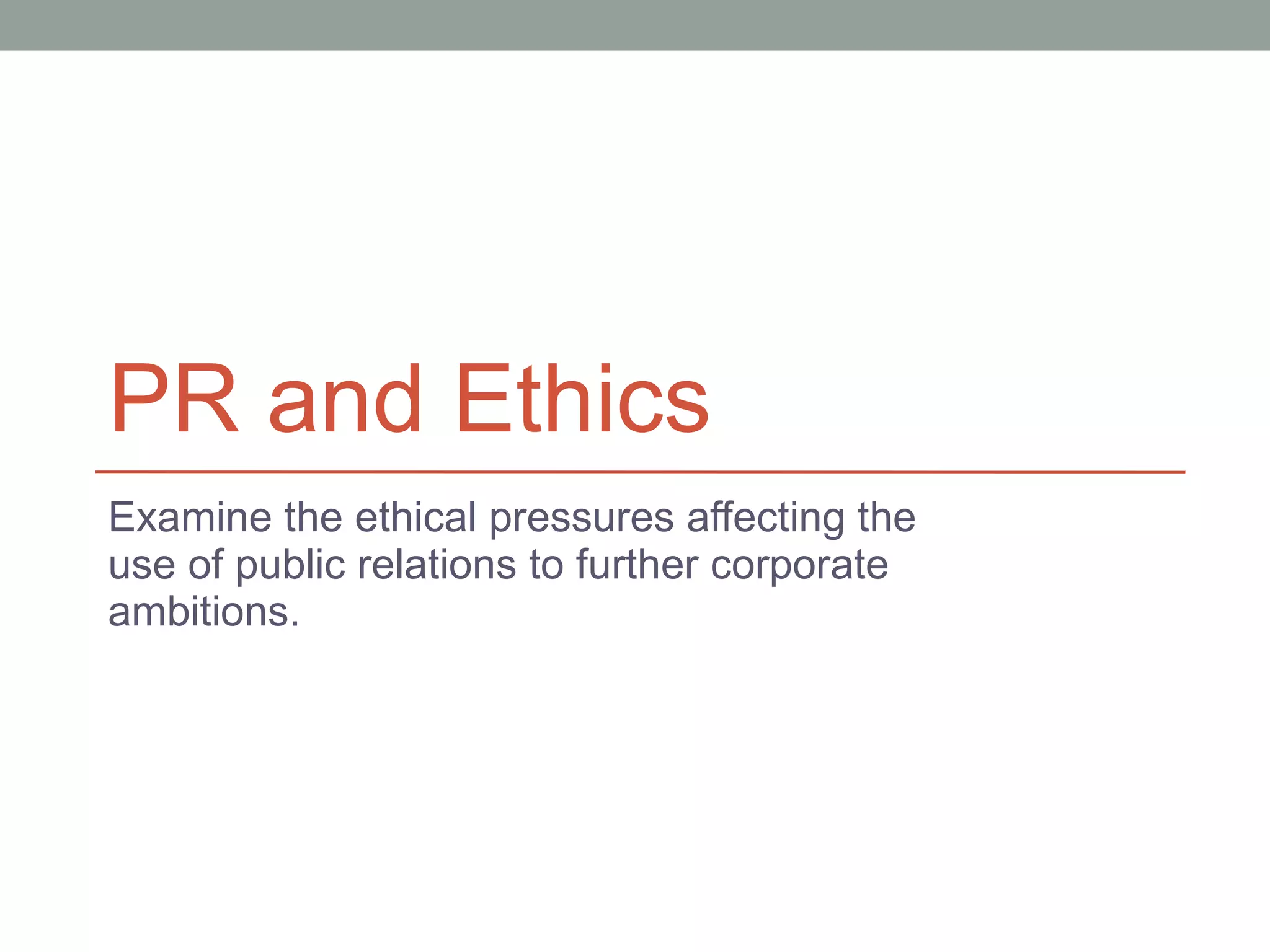 PR and Ethics

Examine the ethical pressures affecting the use of public relations to further corporate ambitions.